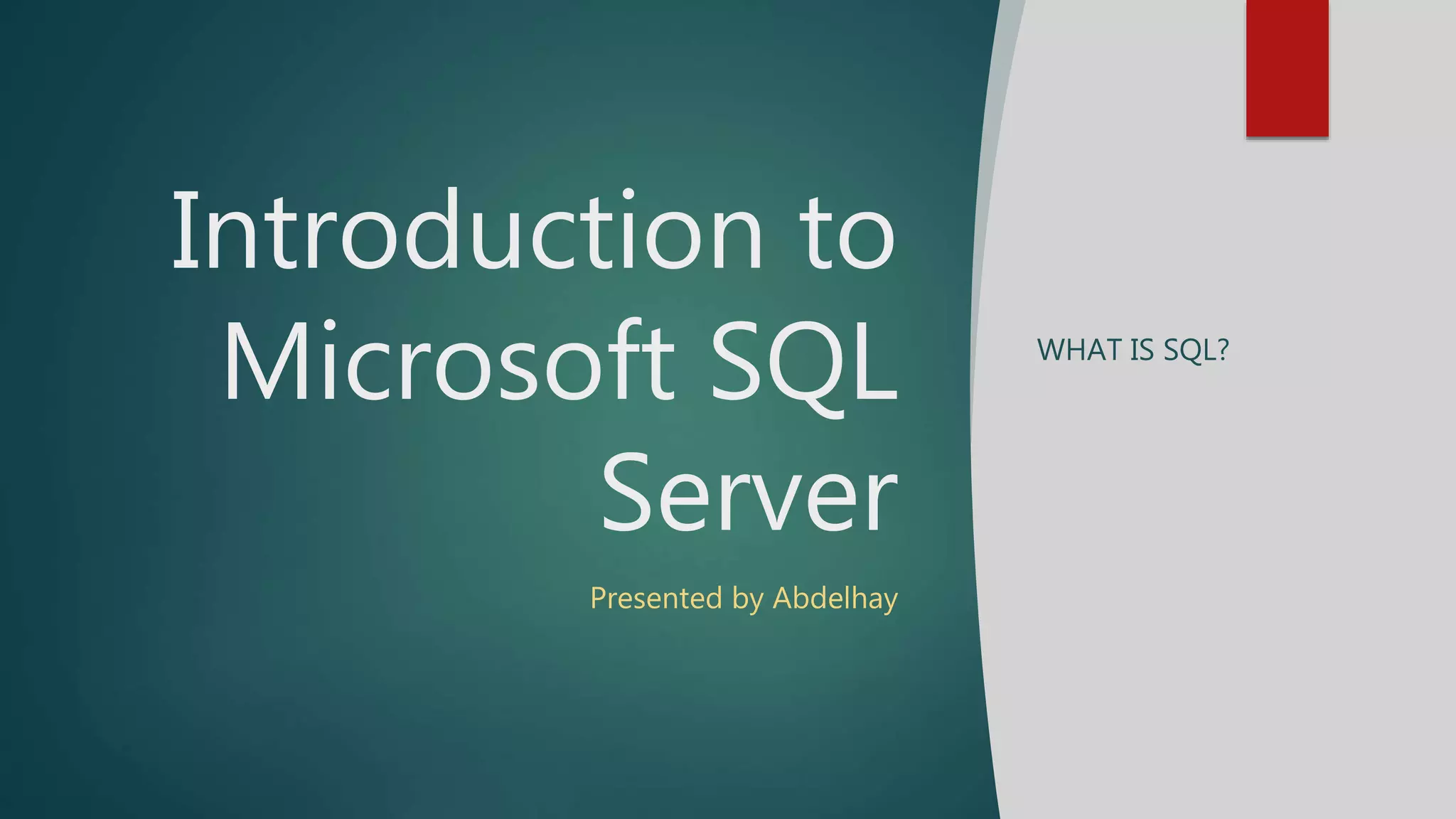 Introduction to Microsoft SQL Server

Presented by Abdelhay

WHAT IS SQL?